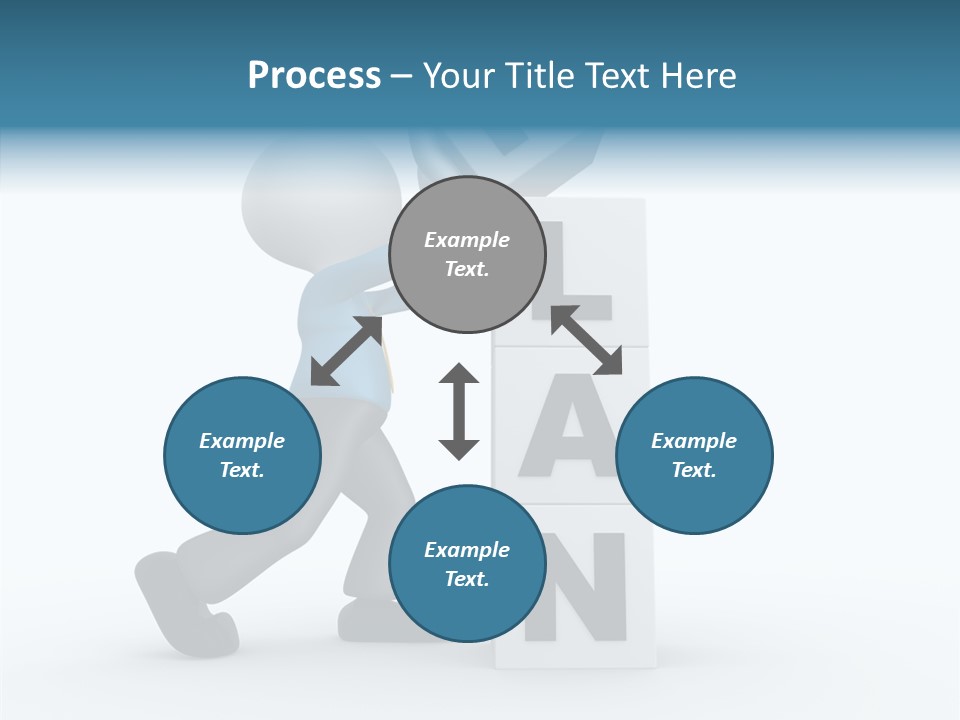 Process – Your Title Text Here

Example Text.

Example Text.

Example Text.

Example Text.

L

A

N